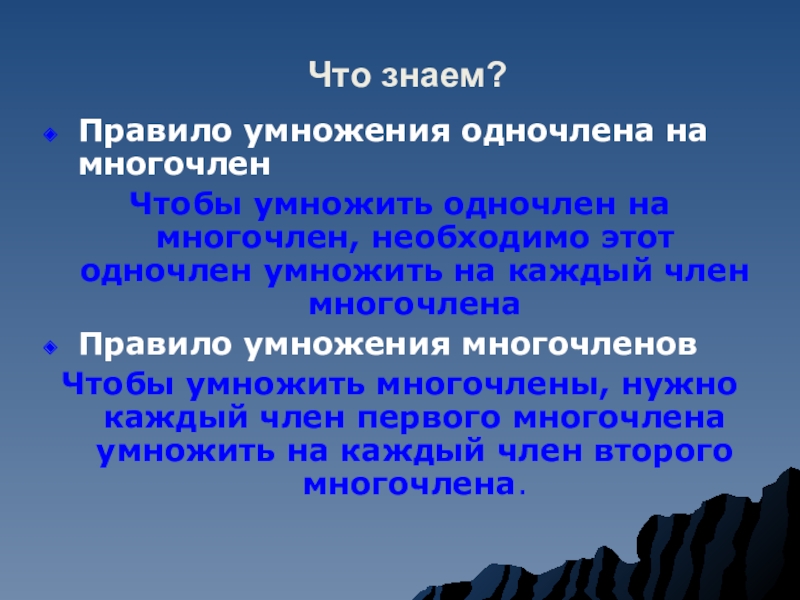 Что знаем?

Правило умножения одночлена на многочлен

Чтобы умножить одночлен на многочлен, необходимо этот одночлен умножить на каждый член многочлена

Правило умножения многочленов

Чтобы умножить многочлены, нужно каждый член первого многочлена умножить на каждый член второго многочлена.